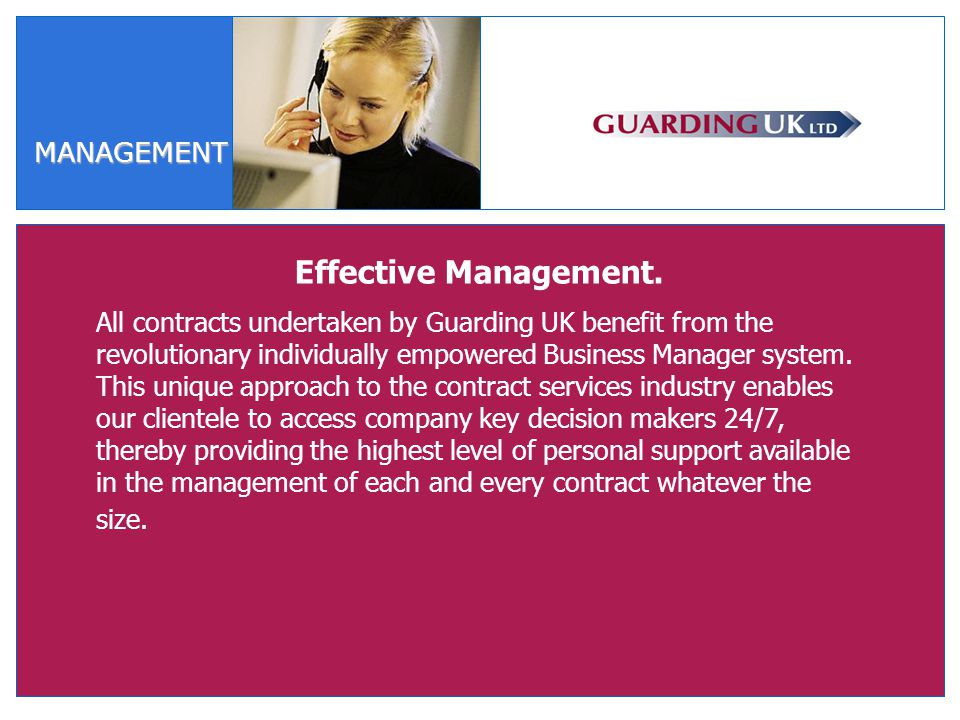 MANAGEMENT

GUARDING UK LTD

Effective Management.

All contracts undertaken by Guarding UK benefit from the revolutionary individually empowered Business Manager system. This unique approach to the contract services industry enables our clientele to access company key decision makers 24/7, thereby providing the highest level of personal support available in the management of each and every contract whatever the size.